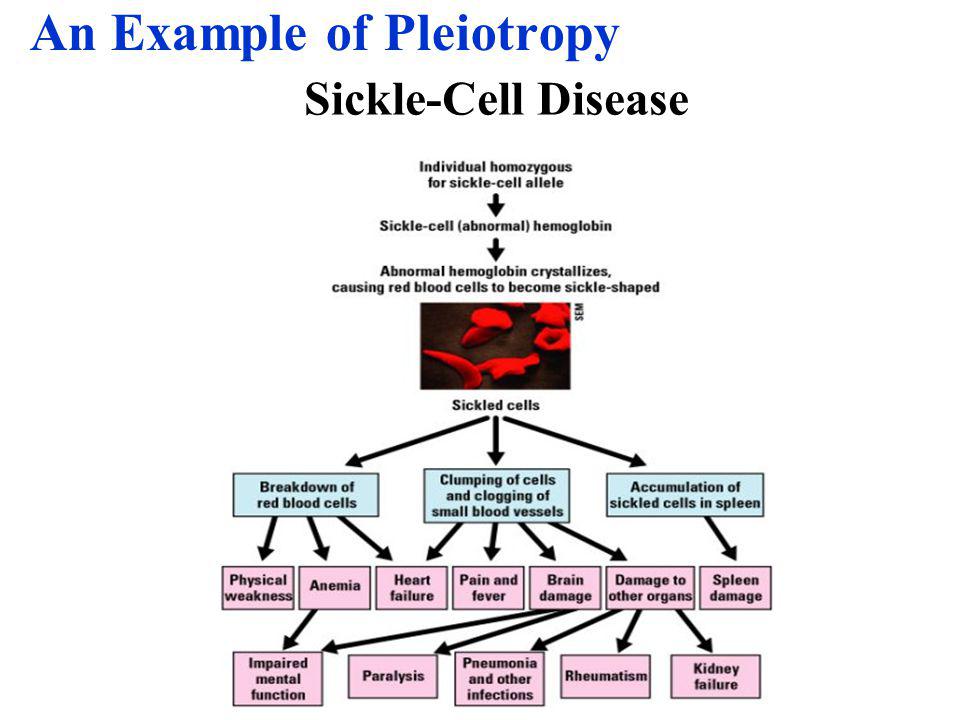 An Example of Pleiotropy

Sickle-Cell Disease

Individual homozygous for sickle-cell allele

Sickle-cell (abnormal) hemoglobin

Abnormal hemoglobin crystallizes, causing red blood cells to become sickle-shaped

SEM

Sickled cells

Breakdown of red blood cells

Clumping of cells and clogging of small blood vessels

Accumulation of sickled cells in spleen

Physical weakness

Anemia

Heart failure

Pain and fever

Brain damage

Damage to other organs

Spleen damage

Impaired mental function

Paralysis

Pneumonia and other infections

Rheumatism

Kidney failure